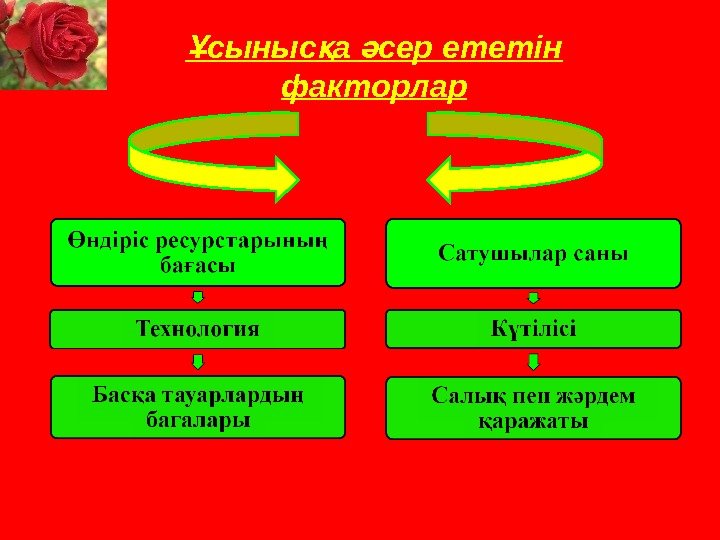 Ұсынысқа әсер ететін факторлар

Өндіріс ресурстарының бағасы

Технология

Басқа тауарлардың бағалары

Сатушылар саны

Күтілісі

Салық пен жәрдем қаражаты